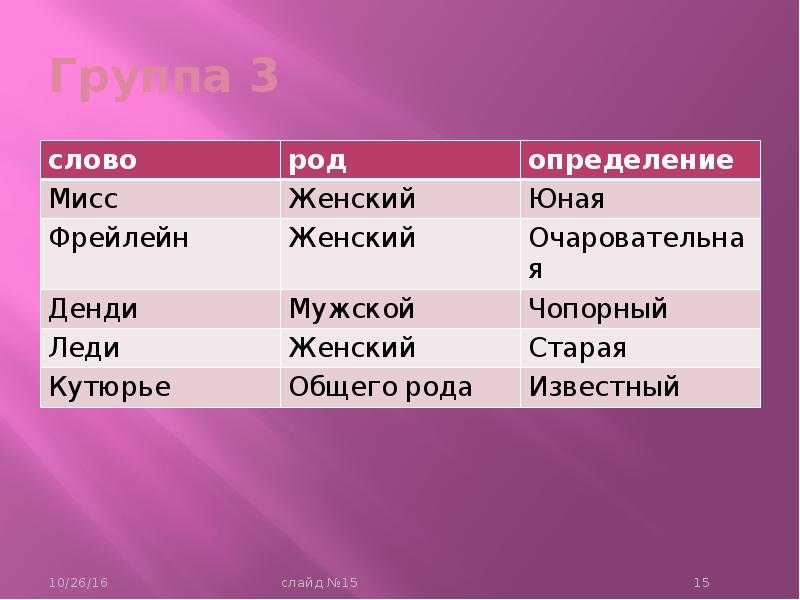 Группа 3

| слово | род | определение |
|---|---|---|
| Мисс | Женский | Юная |
| Фрейлейн | Женский | Очаровательная |
| Денди | Мужской | Чопорный |
| Леди | Женский | Старая |
| Кутюрье | Общего рода | Известный |

10/26/16 слайд №15 15